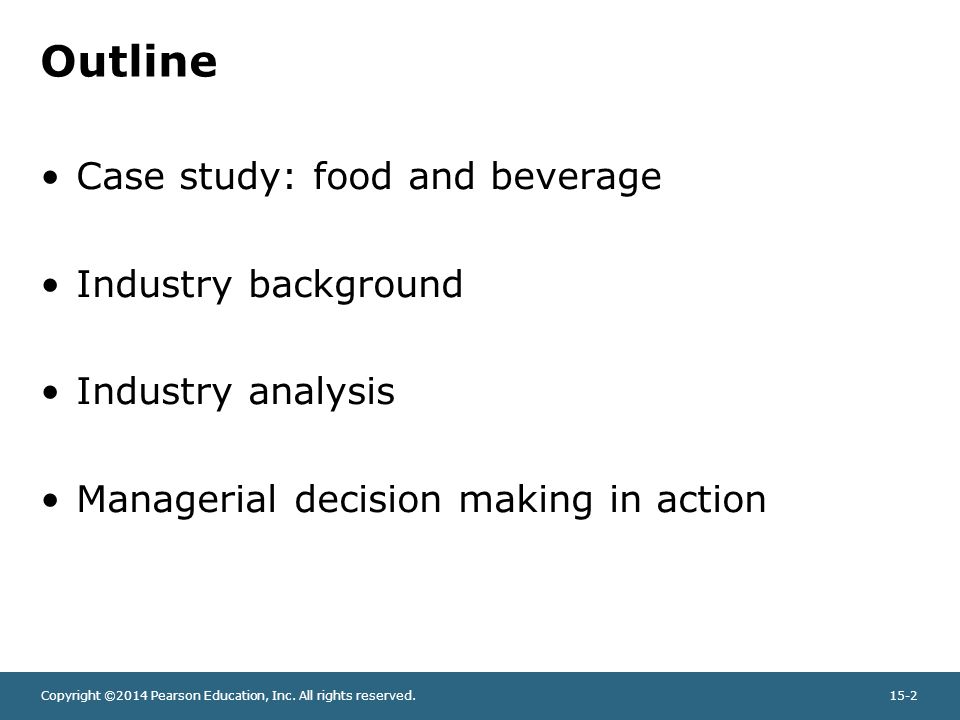 Outline

• Case study: food and beverage

• Industry background

• Industry analysis

• Managerial decision making in action

Copyright ©2014 Pearson Education, Inc. All rights reserved.

15-2